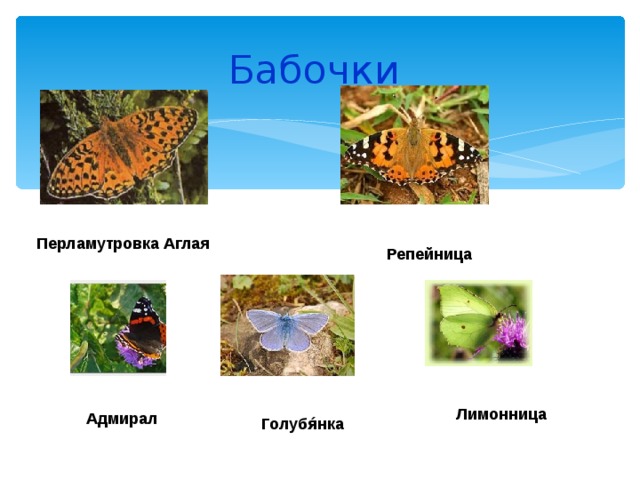 Бабочки

Перламутровка Аглая

Репейница

Адмирал

Голубя́нка

Лимонница